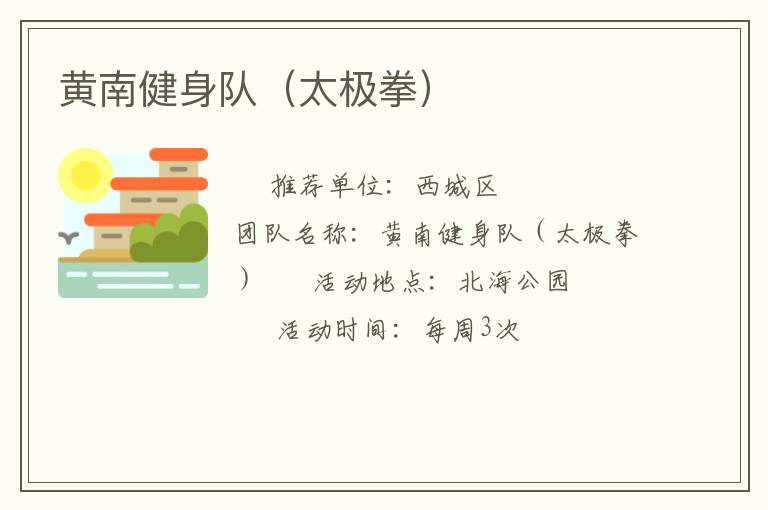 黄南健身队（太极拳）

推荐单位：西城区

团队名称：黄南健身队（太极拳）

活动地点：北海公园

活动时间：每周3次